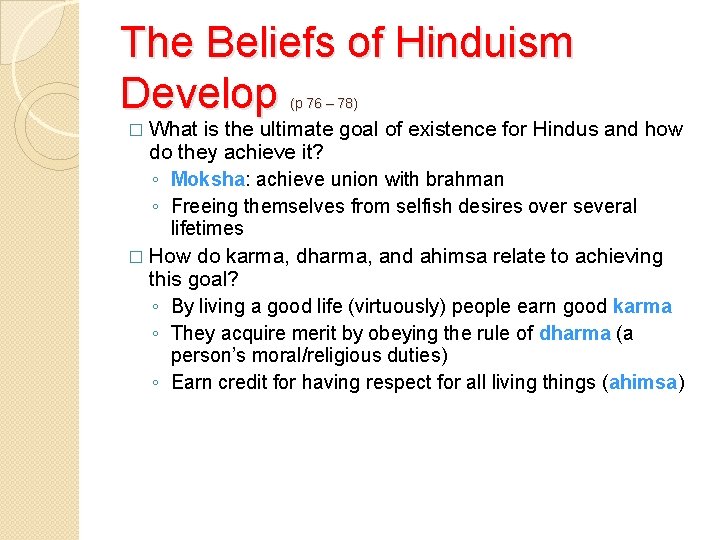 The Beliefs of Hinduism Develop (p 76 – 78)

□ What is the ultimate goal of existence for Hindus and how do they achieve it?
◦ Moksha: achieve union with brahman
◦ Freeing themselves from selfish desires over several lifetimes

□ How do karma, dharma, and ahimsa relate to achieving this goal?
◦ By living a good life (virtuously) people earn good karma
◦ They acquire merit by obeying the rule of dharma (a person's moral/religious duties)
◦ Earn credit for having respect for all living things (ahimsa)